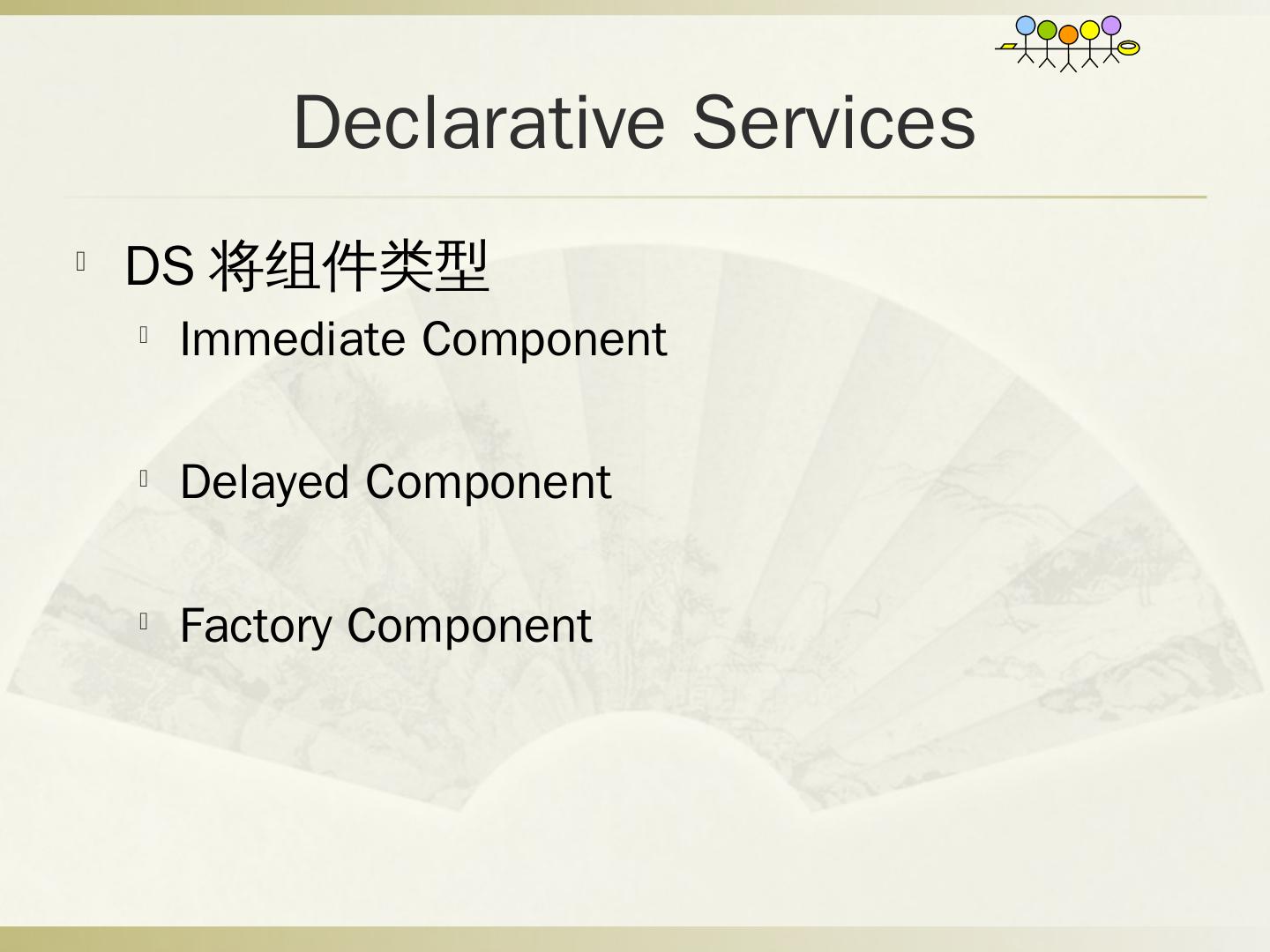 Declarative Services

DS 将组件类型

Immediate Component

Delayed Component

Factory Component